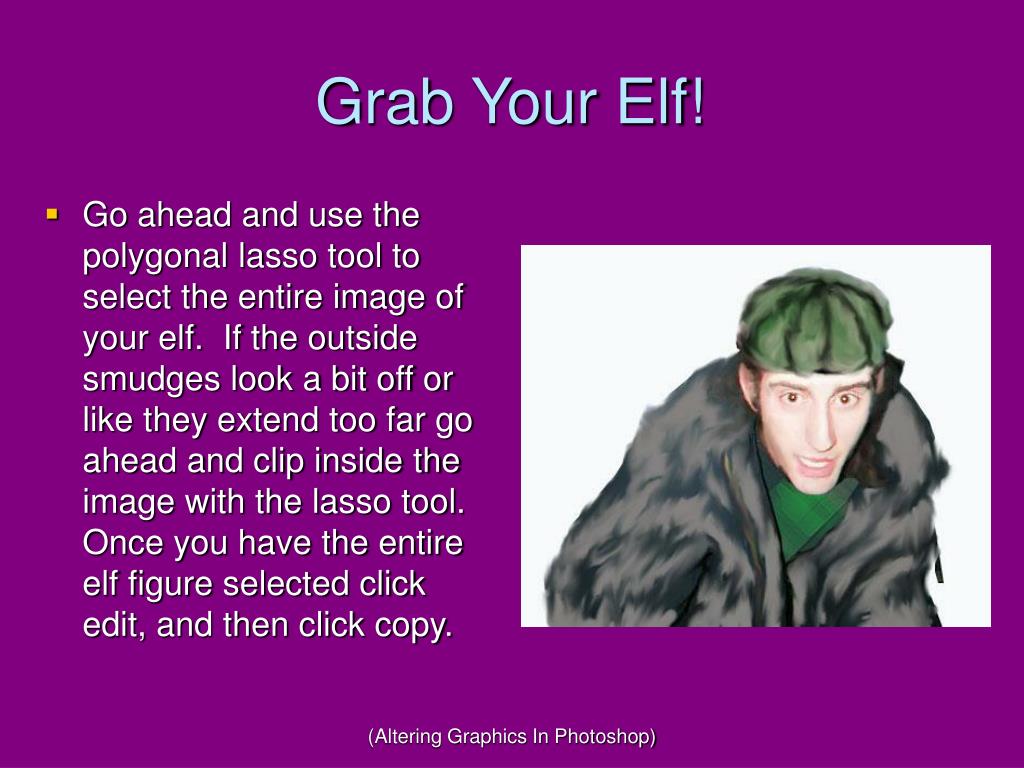 Grab Your Elf!

▪ Go ahead and use the polygonal lasso tool to select the entire image of your elf. If the outside smudges look a bit off or like they extend too far go ahead and clip inside the image with the lasso tool. Once you have the entire elf figure selected click edit, and then click copy.

(Altering Graphics In Photoshop)